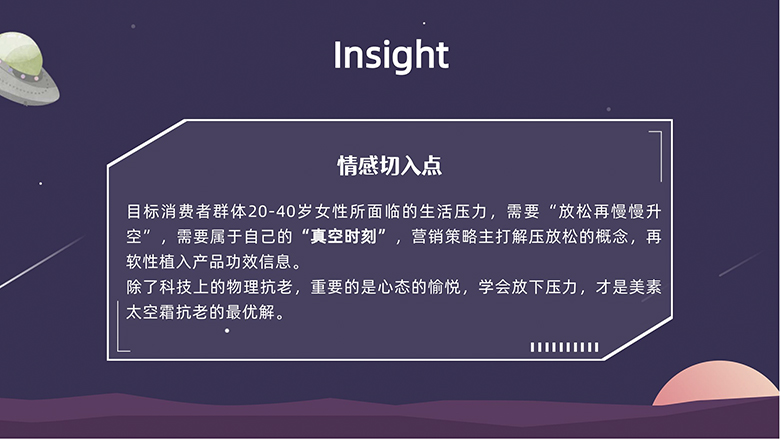 Insight

情感切入点

目标消费者群体20-40岁女性所面临的生活压力，需要“放松再慢慢升空”，需要属于自己的“真空时刻”，营销策略主打解压放松的概念，再软性植入产品功效信息。
除了科技上的物理抗老，重要的是心态的愉悦，学会放下压力，才是美素太空霜抗老的最优解。